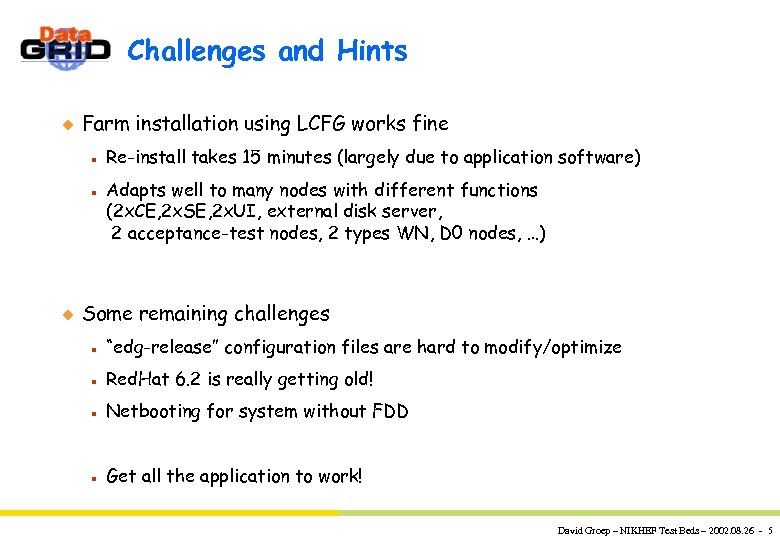 Data GRID

Challenges and Hints

Farm installation using LCFG works fine

Re-install takes 15 minutes (largely due to application software)

Adapts well to many nodes with different functions (2xCE,2xSE,2xUI, external disk server, 2 acceptance-test nodes, 2 types WN, D0 nodes, ...)

Some remaining challenges

"edg-release" configuration files are hard to modify/optimize

RedHat 6.2 is really getting old!

Netbooting for system without FDD

Get all the application to work!

David Groep – NIKHEF Test Beds – 2002.08.26 - 5